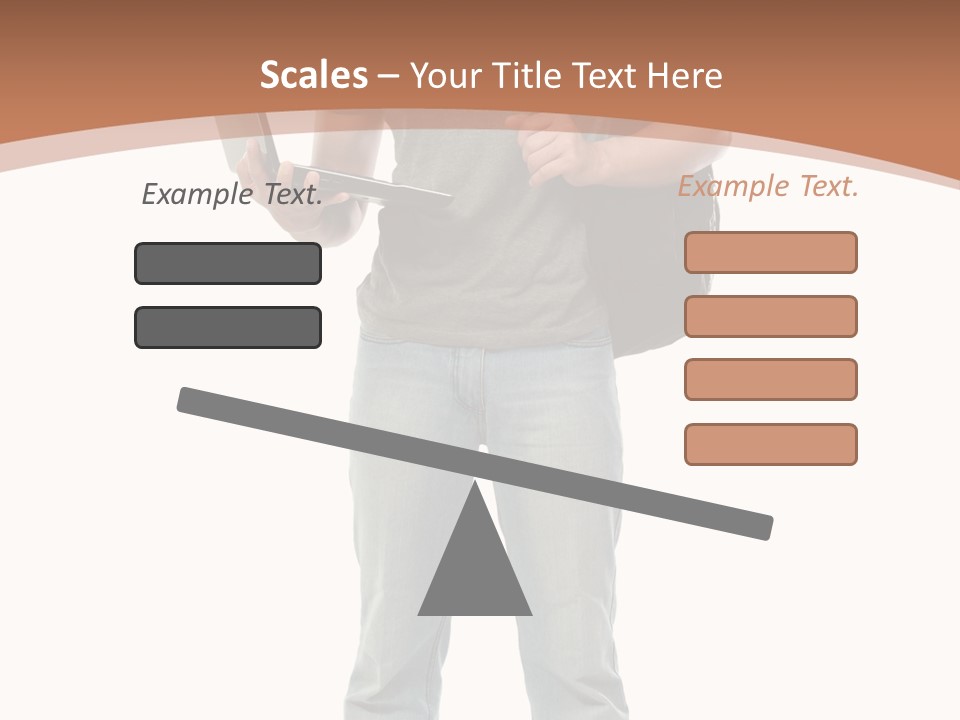 Scales – Your Title Text Here

Example Text.

Example Text.